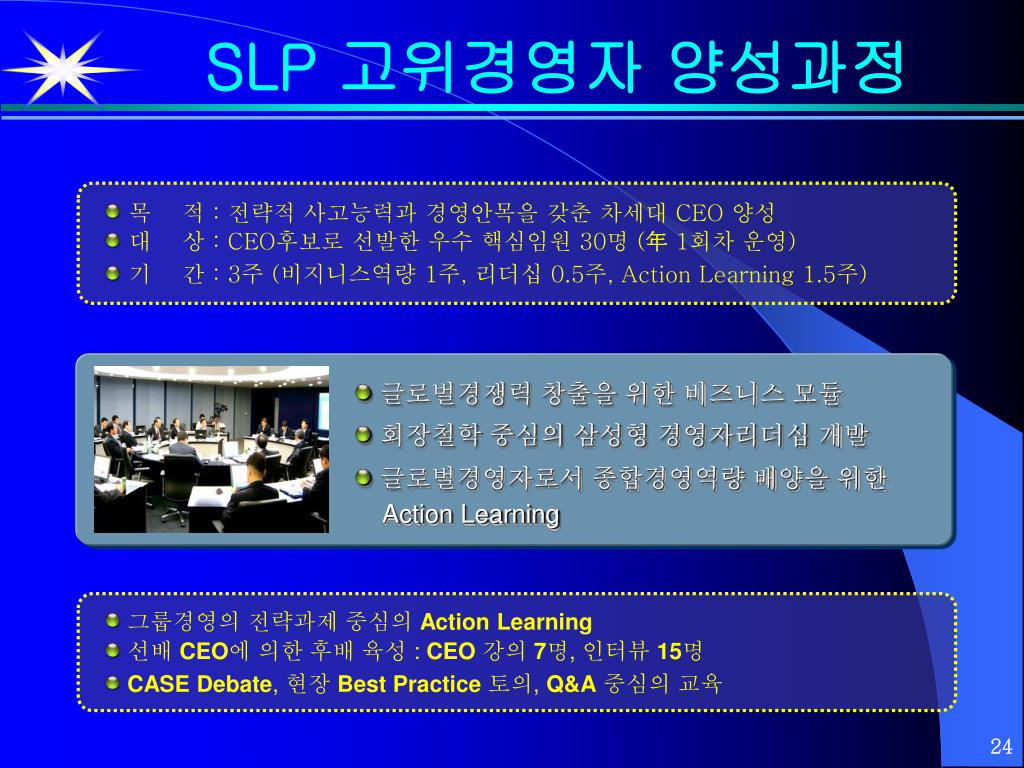 SLP 고위경영자 양성과정

목 적 : 전략적 사고능력과 경영안목을 갖춘 차세대 CEO 양성
대 상 : CEO후보로 선발한 우수 핵심임원 30명 (年 1회차 운영)
기 간 : 3주 (비지니스역량 1주, 리더십 0.5주, Action Learning 1.5주)

글로벌경쟁력 창출을 위한 비즈니스 모듈
회장철학 중심의 삼성형 경영자리더십 개발
글로벌경영자로서 종합경영역량 배양을 위한 Action Learning

그룹경영의 전략과제 중심의 Action Learning
선배 CEO에 의한 후배 육성 : CEO 강의 7명, 인터뷰 15명
CASE Debate, 현장 Best Practice 토의, Q&A 중심의 교육

24